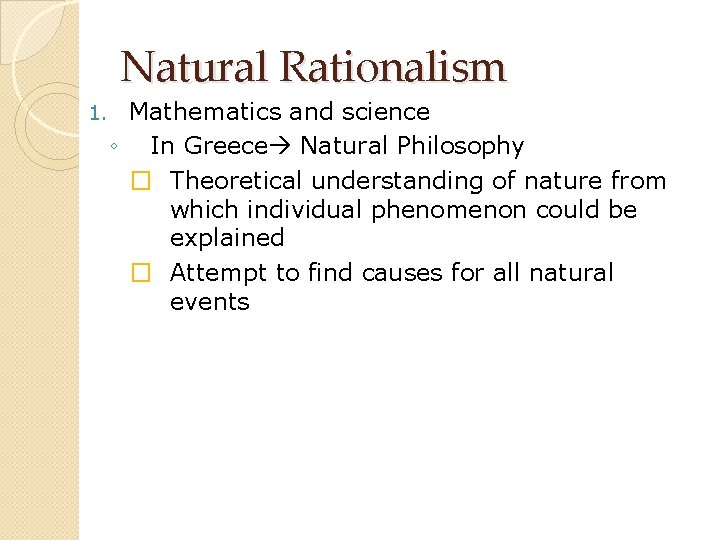 Natural Rationalism

1. Mathematics and science
◦ In Greece→ Natural Philosophy
□ Theoretical understanding of nature from which individual phenomenon could be explained
□ Attempt to find causes for all natural events